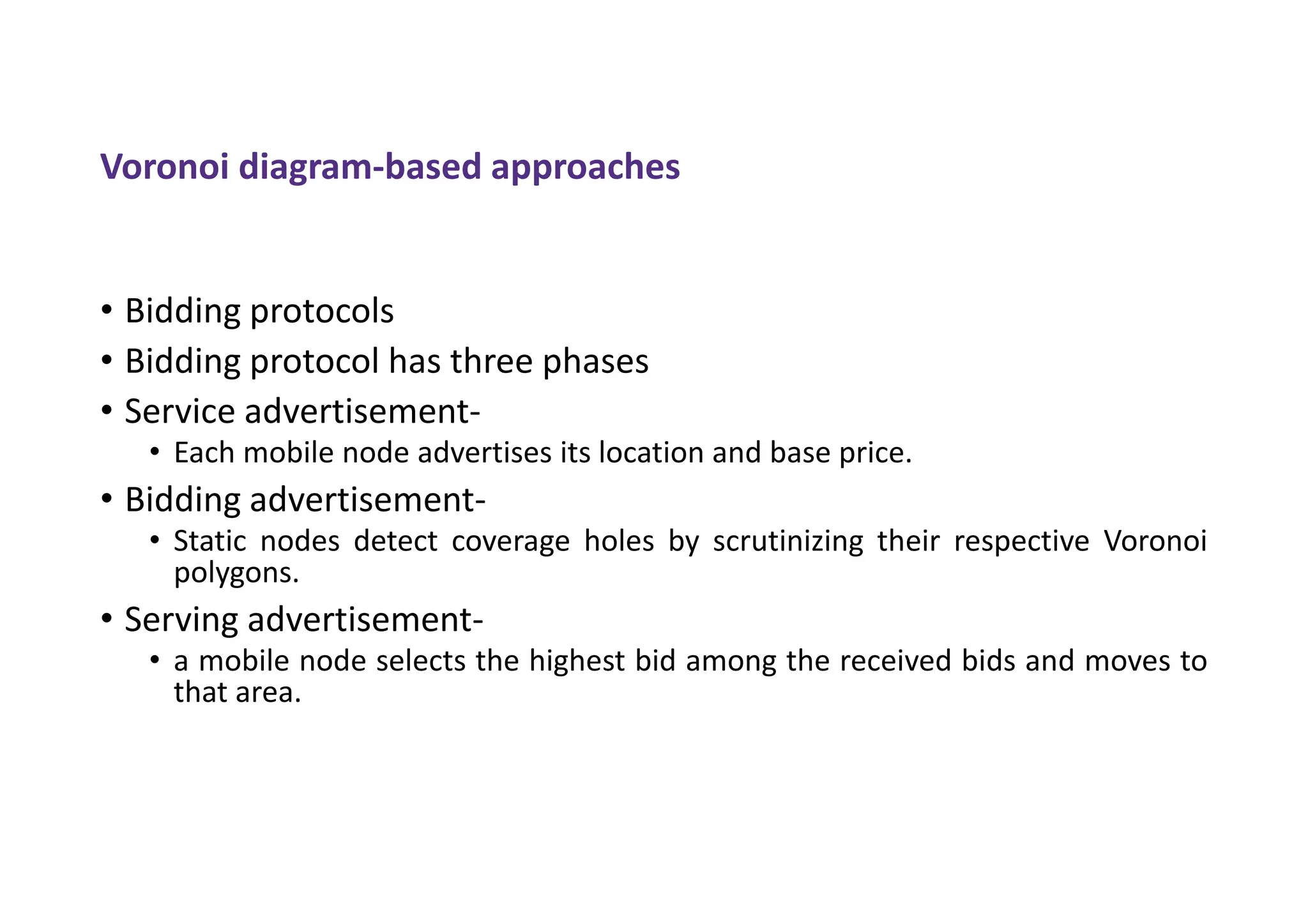 Voronoi diagram-based approaches

• Bidding protocols
• Bidding protocol has three phases
• Service advertisement-
  • Each mobile node advertises its location and base price.
• Bidding advertisement-
  • Static nodes detect coverage holes by scrutinizing their respective Voronoi polygons.
• Serving advertisement-
  • a mobile node selects the highest bid among the received bids and moves to that area.